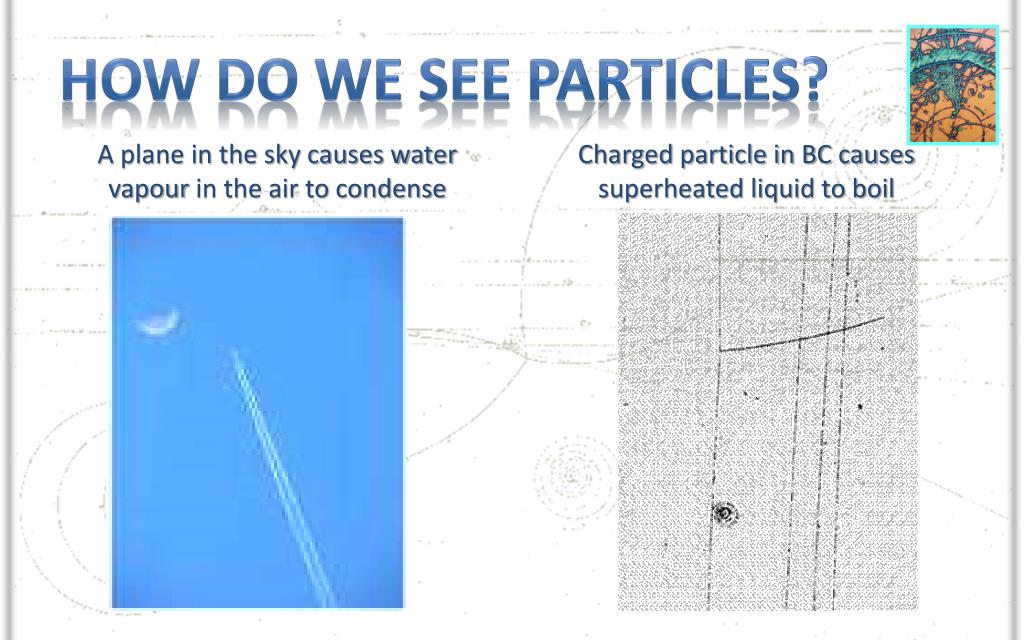 HOW DO WE SEE PARTICLES?

A plane in the sky causes water vapour in the air to condense

Charged particle in BC causes superheated liquid to boil